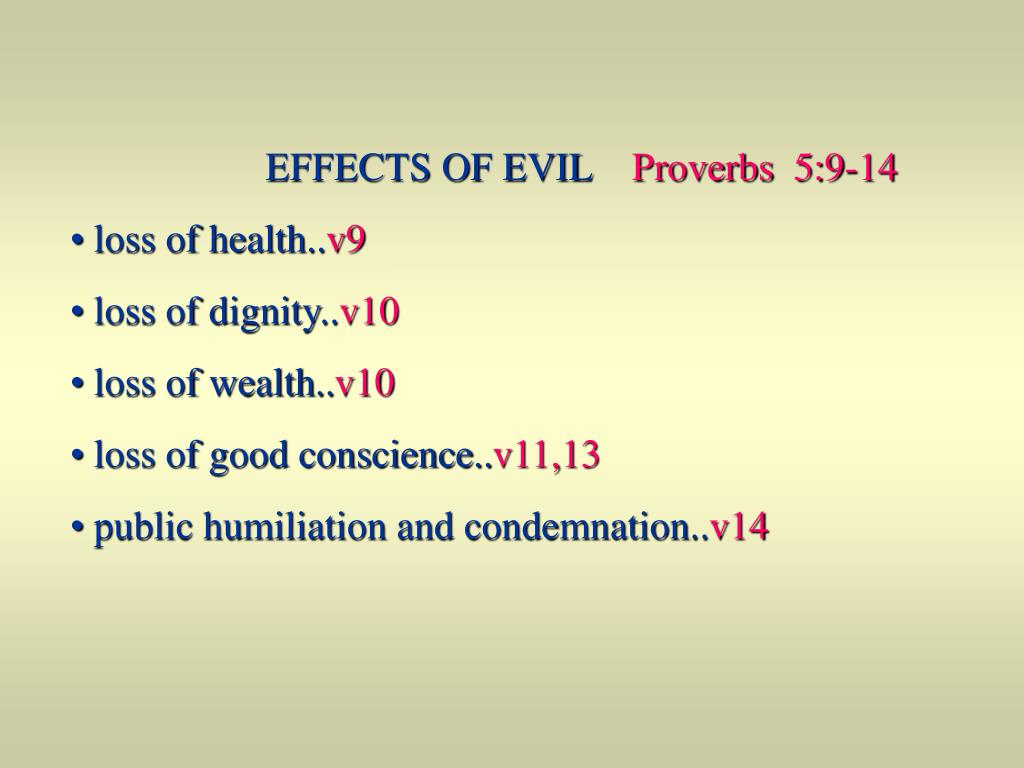 EFFECTS OF EVIL Proverbs 5:9-14

• loss of health..v9

• loss of dignity..v10

• loss of wealth..v10

• loss of good conscience..v11,13

• public humiliation and condemnation..v14